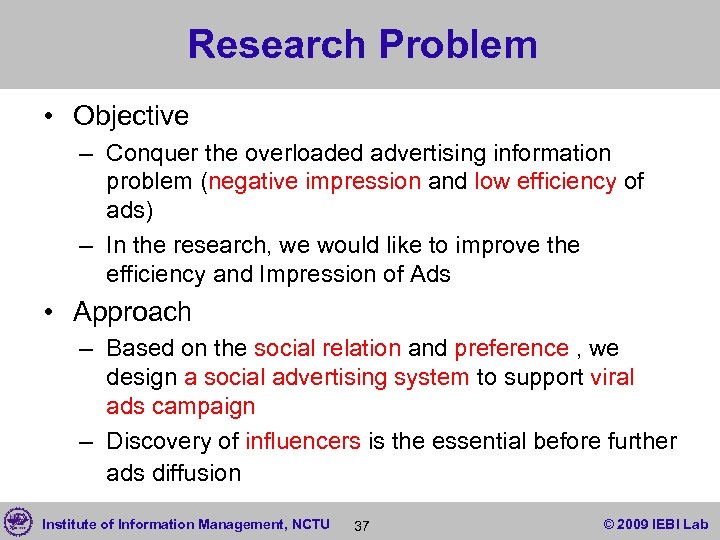 Research Problem

• Objective
– Conquer the overloaded advertising information problem (negative impression and low efficiency of ads)
– In the research, we would like to improve the efficiency and Impression of Ads

• Approach
– Based on the social relation and preference , we design a social advertising system to support viral ads campaign
– Discovery of influencers is the essential before further ads diffusion

Institute of Information Management, NCTU 37 © 2009 IEBI Lab